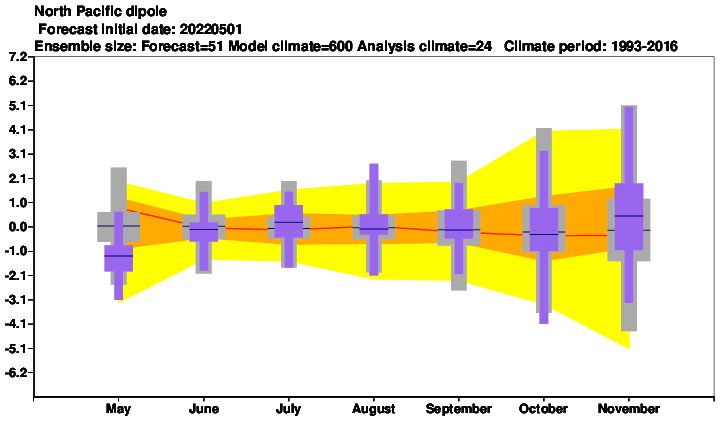 North Pacific dipole
Forecast initial date: 20220501
Ensemble size: Forecast=51 Model climate=600 Analysis climate=24 Climate period: 1993-2016

7.2
6.2
5.1
4.1
3.1
2.1
1.0
0.0
-1.0
-2.1
-3.1
-4.1
-5.1
-6.2

May
June
July
August
September
October
November